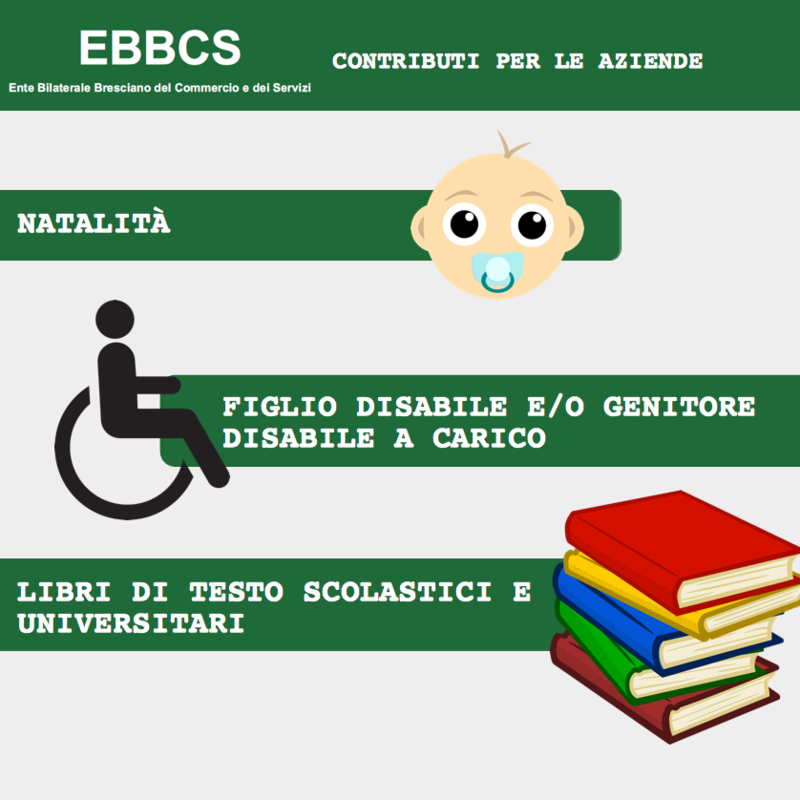 EBBCS
Ente Bilaterale Bresciano del Commercio e dei Servizi

CONTRIBUTI PER LE AZIENDE

NATALITÀ

FIGLIO DISABILE E/O GENITORE DISABILE A CARICO

LIBRI DI TESTO SCOLASTICI E UNIVERSITARI